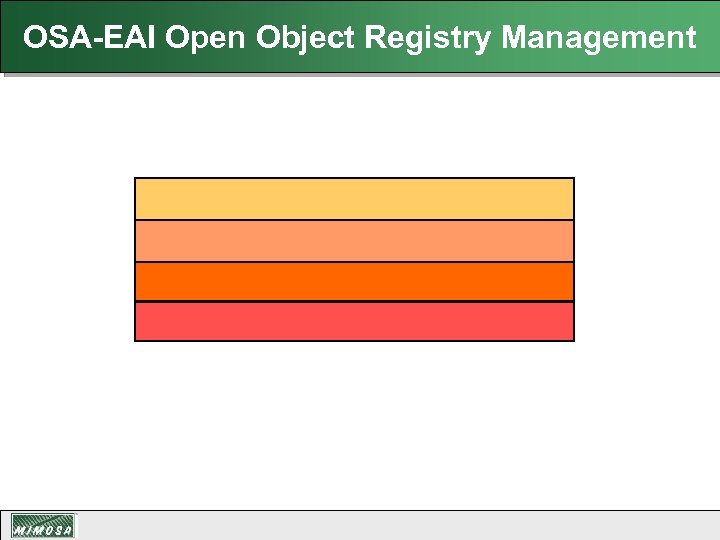 OSA-EAI Open Object Registry Management

MIMOSA